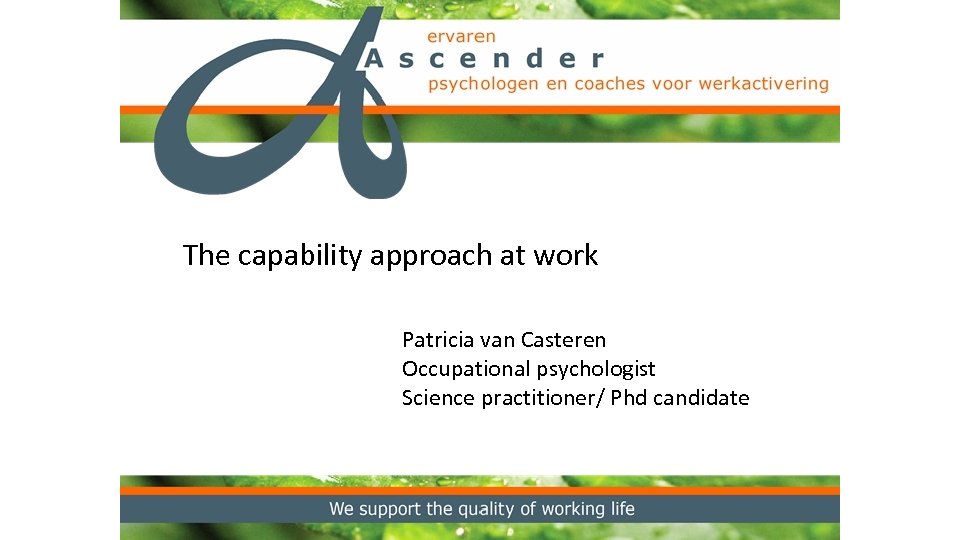 ervaren
Ascender
psychologen en coaches voor werkactivering

The capability approach at work

Patricia van Casteren
Occupational psychologist
Science practitioner/ Phd candidate

We support the quality of working life